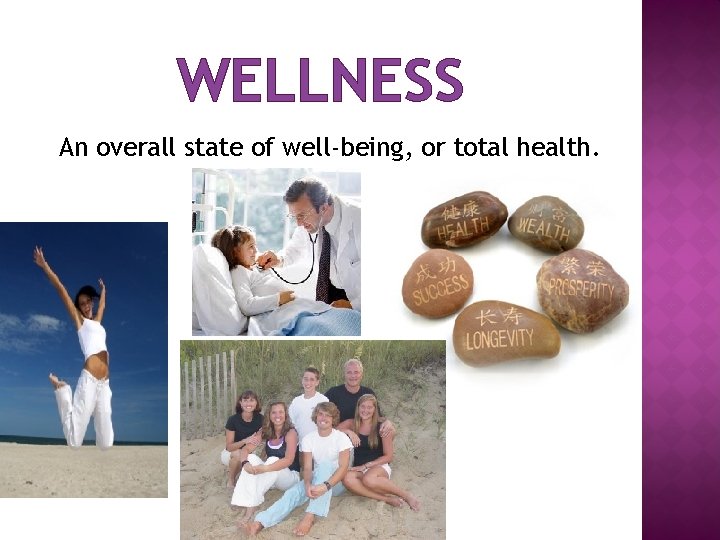 WELLNESS

An overall state of well-being, or total health.

健康 HEALTH

财富 WEALTH

成功 SUCCESS

繁荣 PROSPERITY

长寿 LONGEVITY